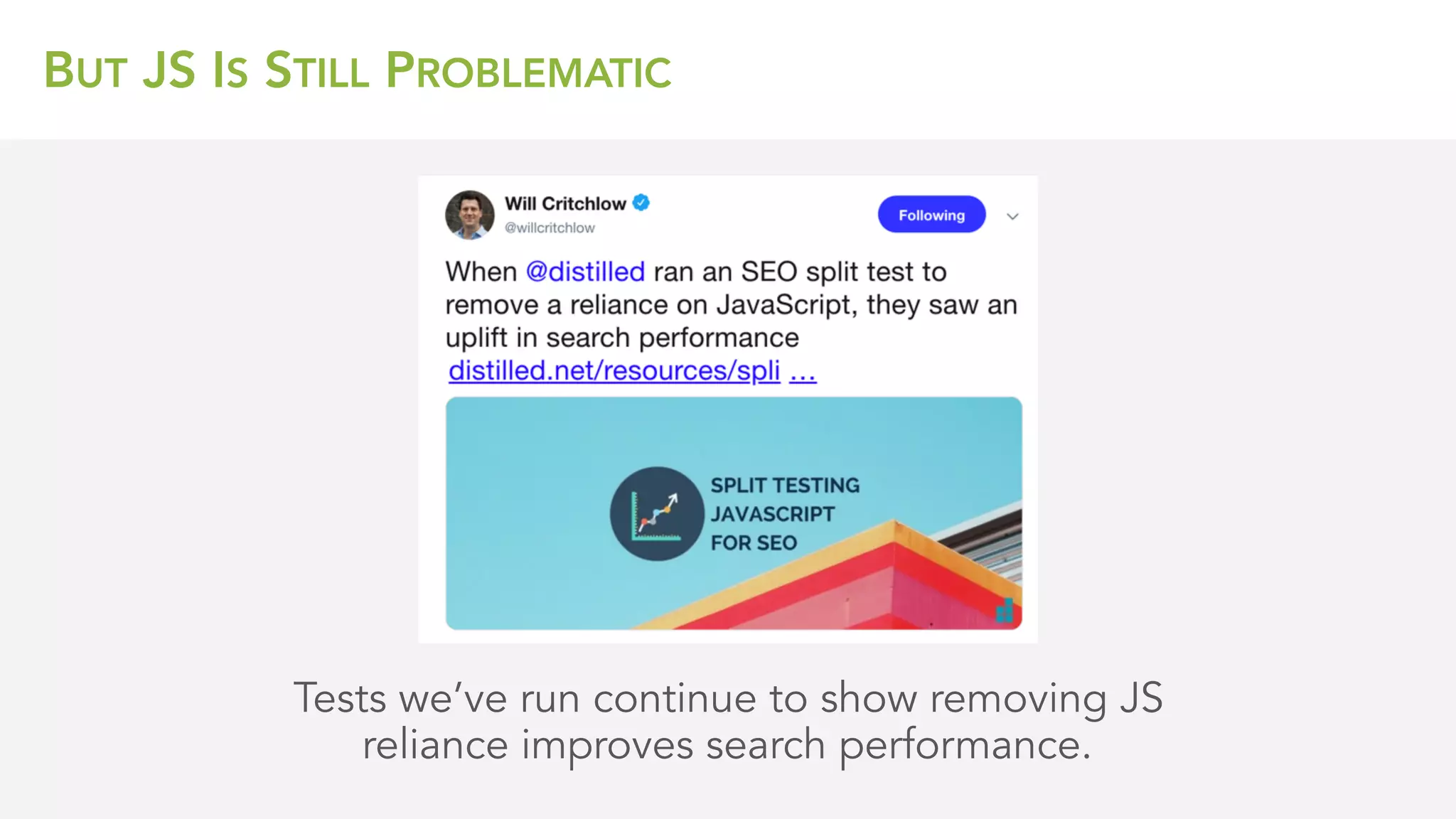 BUT JS IS STILL PROBLEMATIC

Will Critchlow
@willcritchlow

Following

When @distilled ran an SEO split test to remove a reliance on JavaScript, they saw an uplift in search performance distilled.net/resources/spli ...

SPLIT TESTING JAVASCRIPT FOR SEO

Tests we've run continue to show removing JS reliance improves search performance.